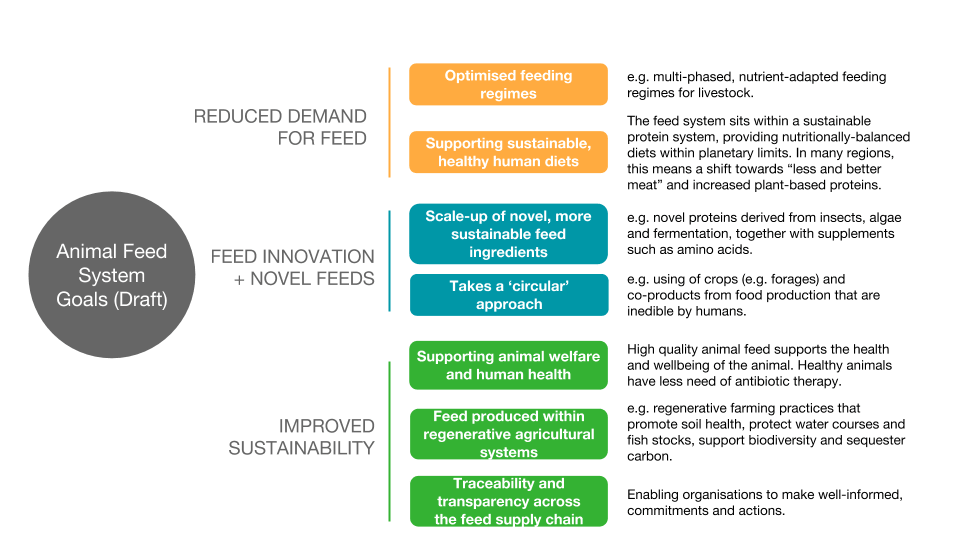 Animal Feed System Goals (Draft)

REDUCED DEMAND FOR FEED

Optimised feeding regimes

e.g. multi-phased, nutrient-adapted feeding regimes for livestock.

Supporting sustainable, healthy human diets

The feed system sits within a sustainable protein system, providing nutritionally-balanced diets within planetary limits. In many regions, this means a shift towards “less and better meat” and increased plant-based proteins.

FEED INNOVATION + NOVEL FEEDS

Scale-up of novel, more sustainable feed ingredients

e.g. novel proteins derived from insects, algae and fermentation, together with supplements such as amino acids.

Takes a ‘circular’ approach

e.g. using of crops (e.g. forages) and co-products from food production that are inedible by humans.

IMPROVED SUSTAINABILITY

Supporting animal welfare and human health

High quality animal feed supports the health and wellbeing of the animal. Healthy animals have less need of antibiotic therapy.

Feed produced within regenerative agricultural systems

e.g. regenerative farming practices that promote soil health, protect water courses and fish stocks, support biodiversity and sequester carbon.

Traceability and transparency across the feed supply chain

Enabling organisations to make well-informed, commitments and actions.